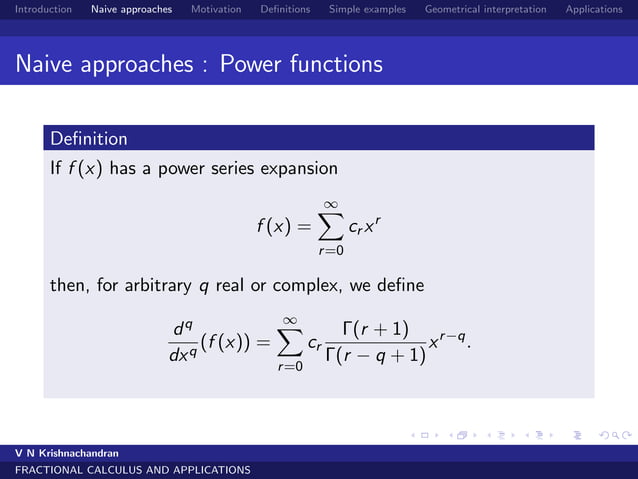 Introduction Naive approaches Motivation Definitions Simple examples Geometrical interpretation Applications

Naive approaches : Power functions

Definition

If $f(x)$ has a power series expansion

$$f(x) = \sum_{r=0}^{\infty} c_r x^r$$

then, for arbitrary $q$ real or complex, we define

$$\frac{d^q}{dx^q}(f(x)) = \sum_{r=0}^{\infty} c_r \frac{\Gamma(r+1)}{\Gamma(r-q+1)} x^{r-q}.$$

V N Krishnachandran
FRACTIONAL CALCULUS AND APPLICATIONS